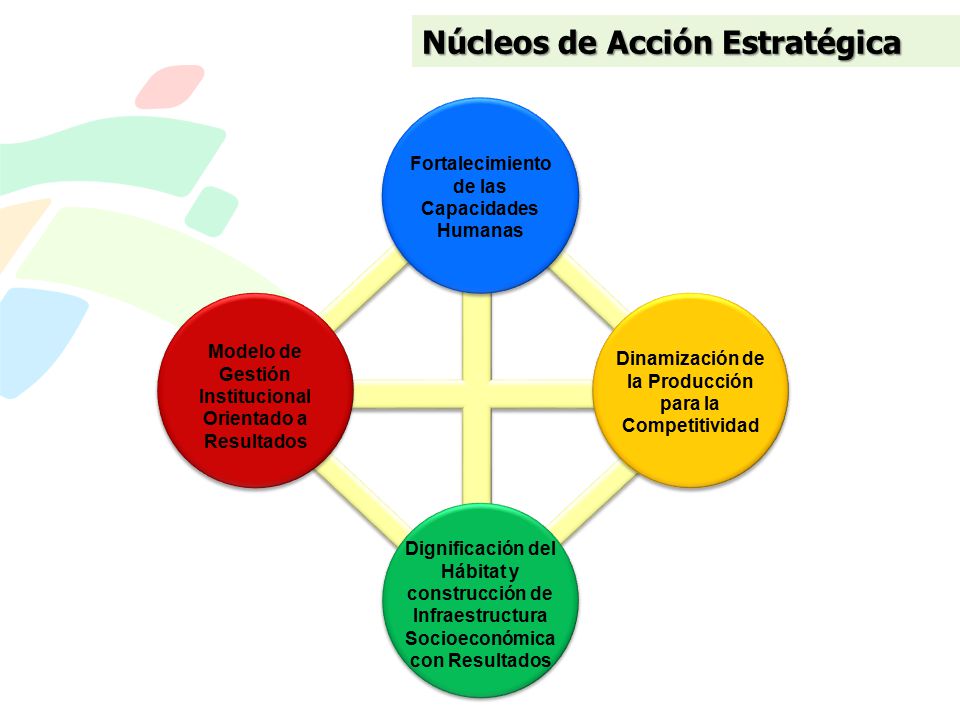 Núcleos de Acción Estratégica

Fortalecimiento de las Capacidades Humanas

Modelo de Gestión Institucional Orientado a Resultados

Dinamización de la Producción para la Competitividad

Dignificación del Hábitat y construcción de Infraestructura Socioeconómica con Resultados